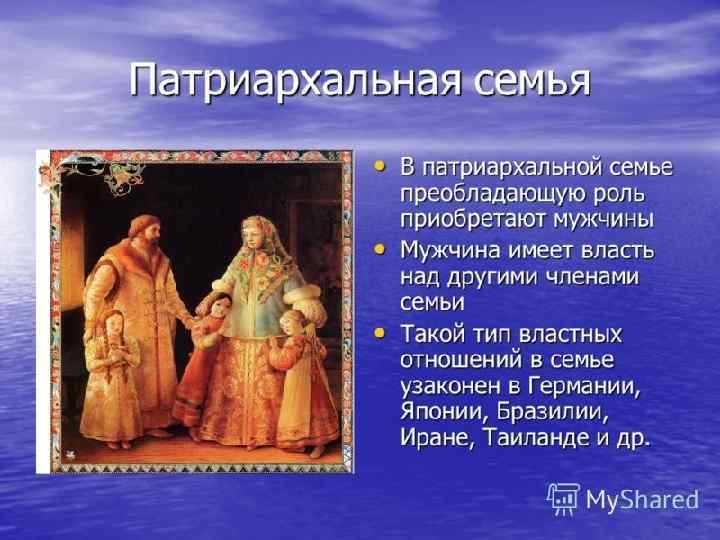 Патриархальная семья

• В патриархальной семье преобладающую роль приобретают мужчины
• Мужчина имеет власть над другими членами семьи
• Такой тип властных отношений в семье узаконен в Германии, Японии, Бразилии, Иране, Таиланде и др.

MyShared